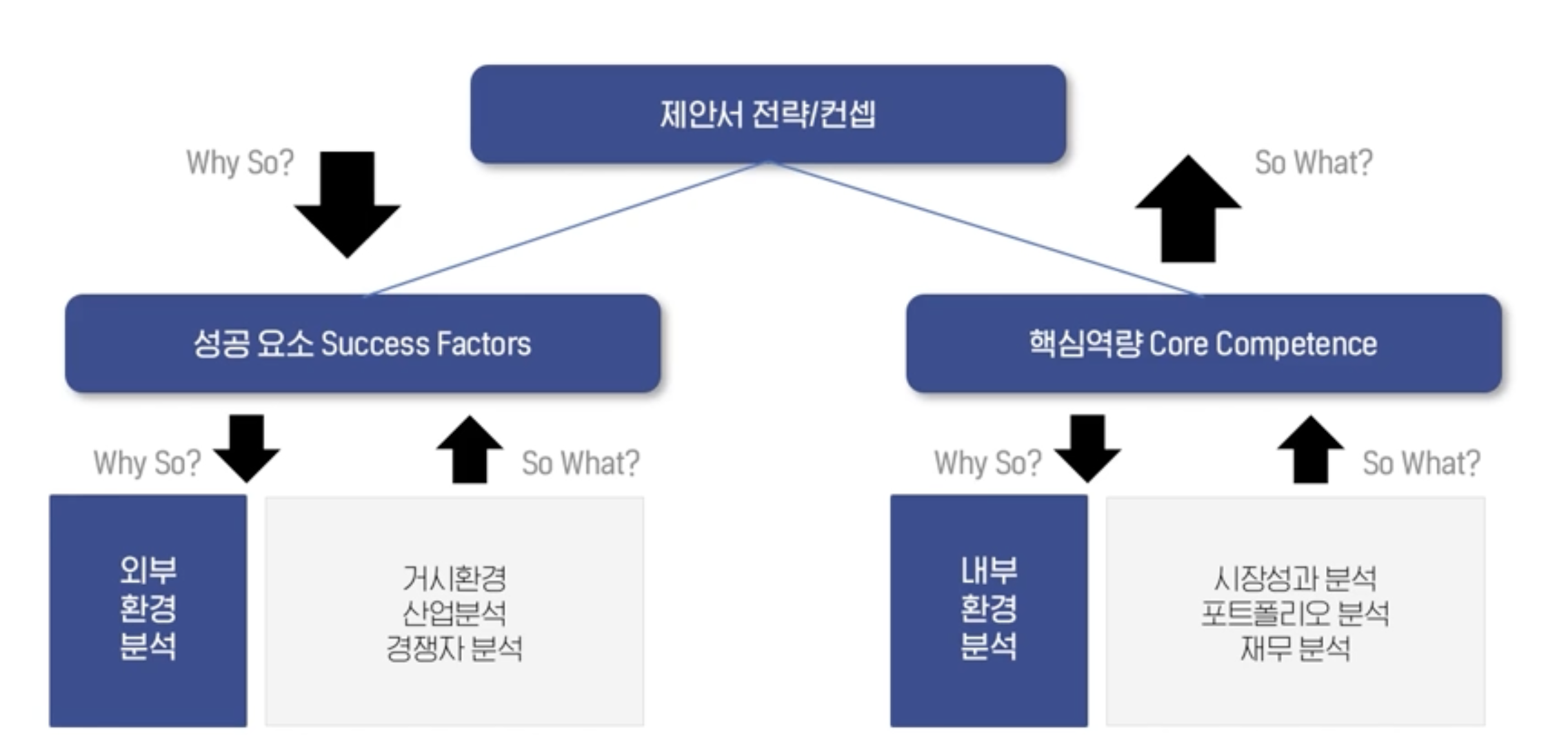 제안서 전략/컨셉

Why So?

So What?

성공 요소 Success Factors

핵심역량 Core Competence

Why So?

So What?

Why So?

So What?

외부
환경
분석

거시환경
산업분석
경쟁자 분석

내부
환경
분석

시장성과 분석
포트폴리오 분석
재무 분석